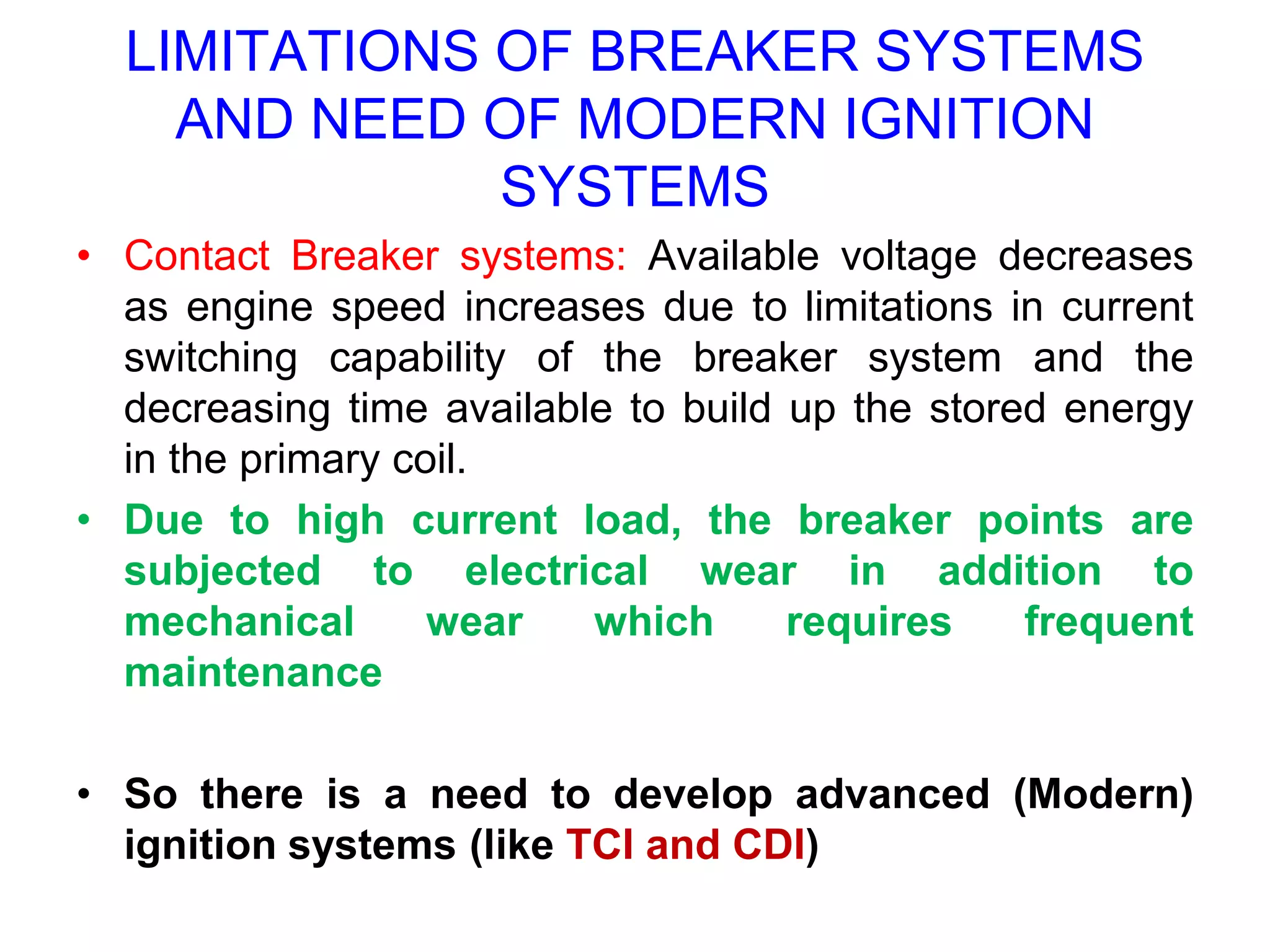 LIMITATIONS OF BREAKER SYSTEMS AND NEED OF MODERN IGNITION SYSTEMS

• Contact Breaker systems: Available voltage decreases as engine speed increases due to limitations in current switching capability of the breaker system and the decreasing time available to build up the stored energy in the primary coil.

• Due to high current load, the breaker points are subjected to electrical wear in addition to mechanical wear which requires frequent maintenance

• So there is a need to develop advanced (Modern) ignition systems (like TCI and CDI)